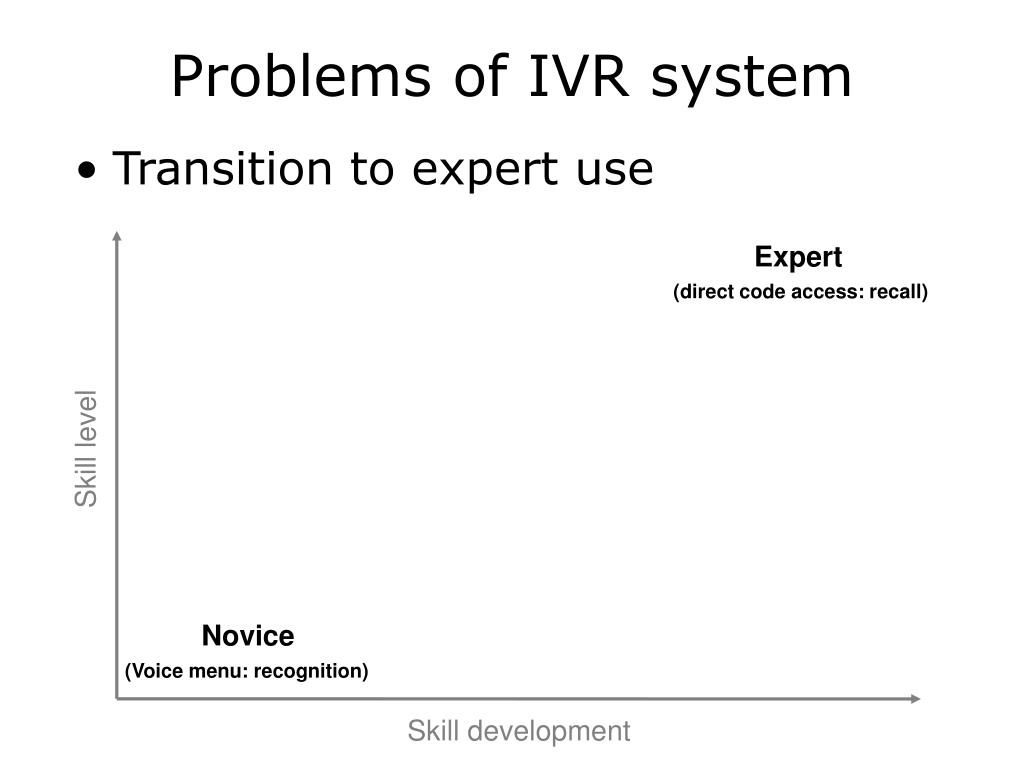 Problems of IVR system

• Transition to expert use

Expert
(direct code access: recall)

Skill level

Novice
(Voice menu: recognition)

Skill development